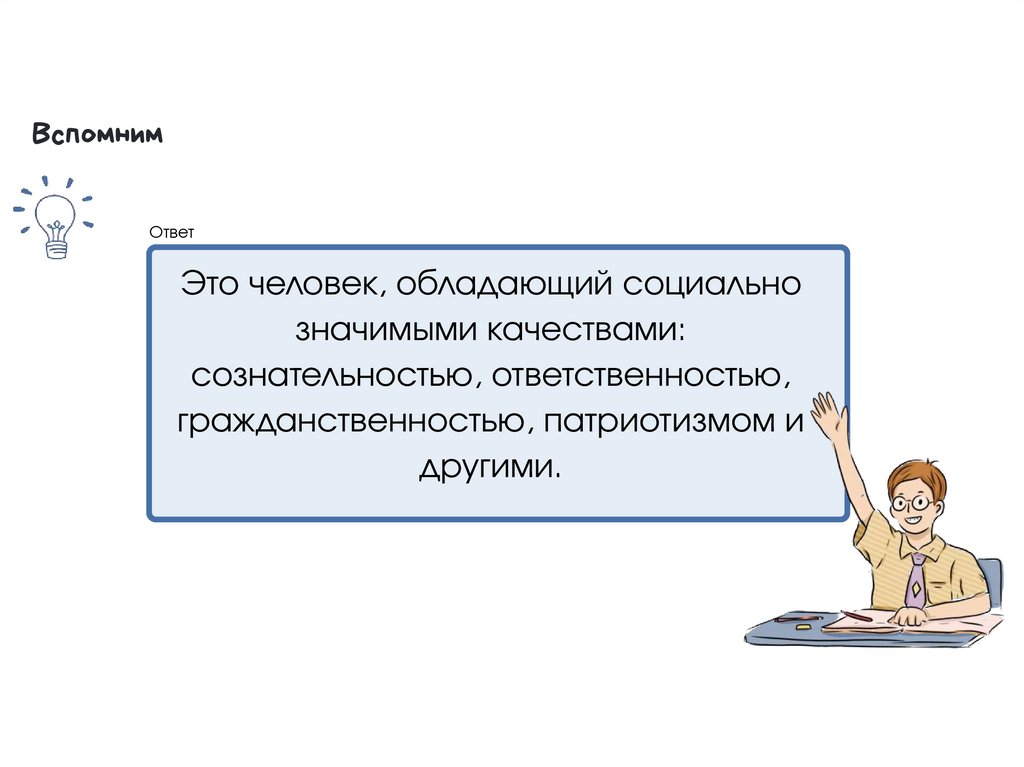 Вспомним

Ответ

Это человек, обладающий социально значимыми качествами: сознательностью, ответственностью, гражданственностью, патриотизмом и другими.